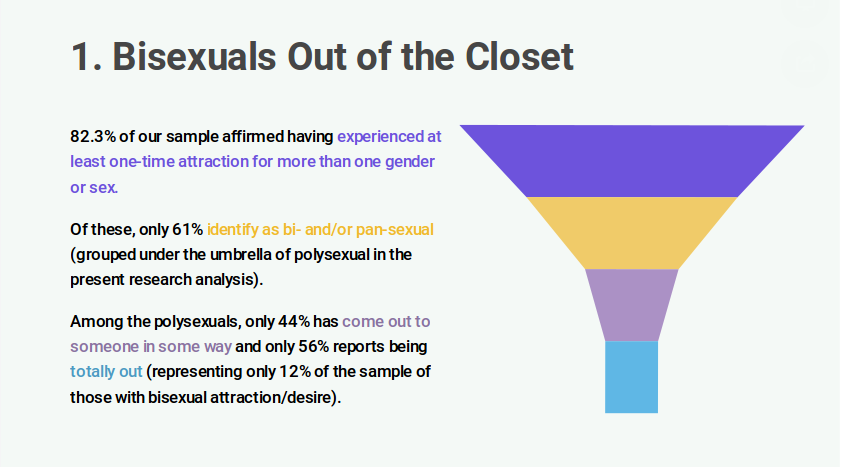 1. Bisexuals Out of the Closet

82.3% of our sample affirmed having experienced at least one-time attraction for more than one gender or sex.

Of these, only 61% identify as bi- and/or pan-sexual (grouped under the umbrella of polysexual in the present research analysis).

Among the polysexuals, only 44% has come out to someone in some way and only 56% reports being totally out (representing only 12% of the sample of those with bisexual attraction/desire).